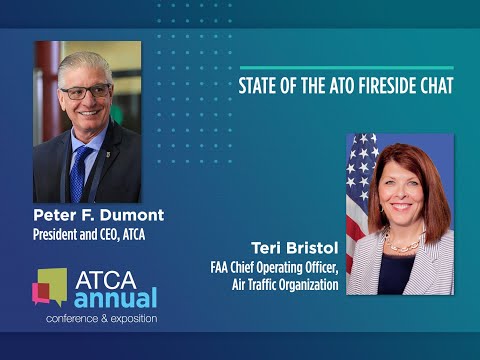 STATE OF THE ATO FIRESIDE CHAT

Peter F. Dumont
President and CEO, ATCA

Teri Bristol
FAA Chief Operating Officer, Air Traffic Organization

ATCA annual
conference & exposition